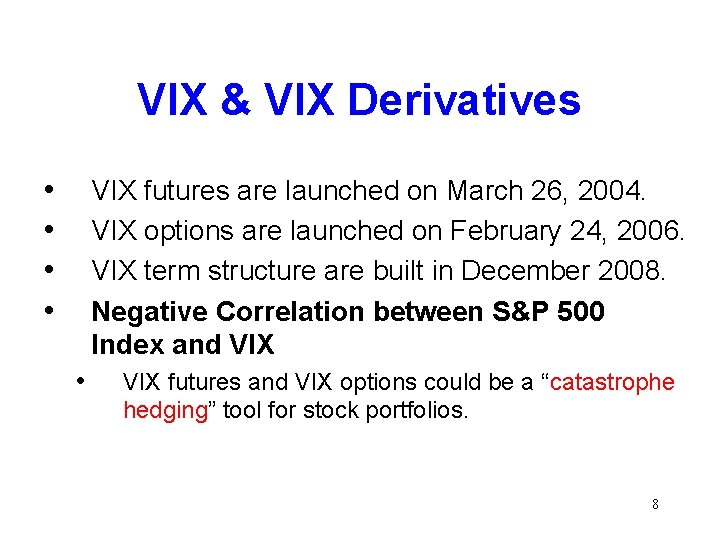 VIX & VIX Derivatives

• VIX futures are launched on March 26, 2004.
• VIX options are launched on February 24, 2006.
• VIX term structure are built in December 2008.
• Negative Correlation between S&P 500 Index and VIX
  • VIX futures and VIX options could be a “catastrophe hedging” tool for stock portfolios.

8